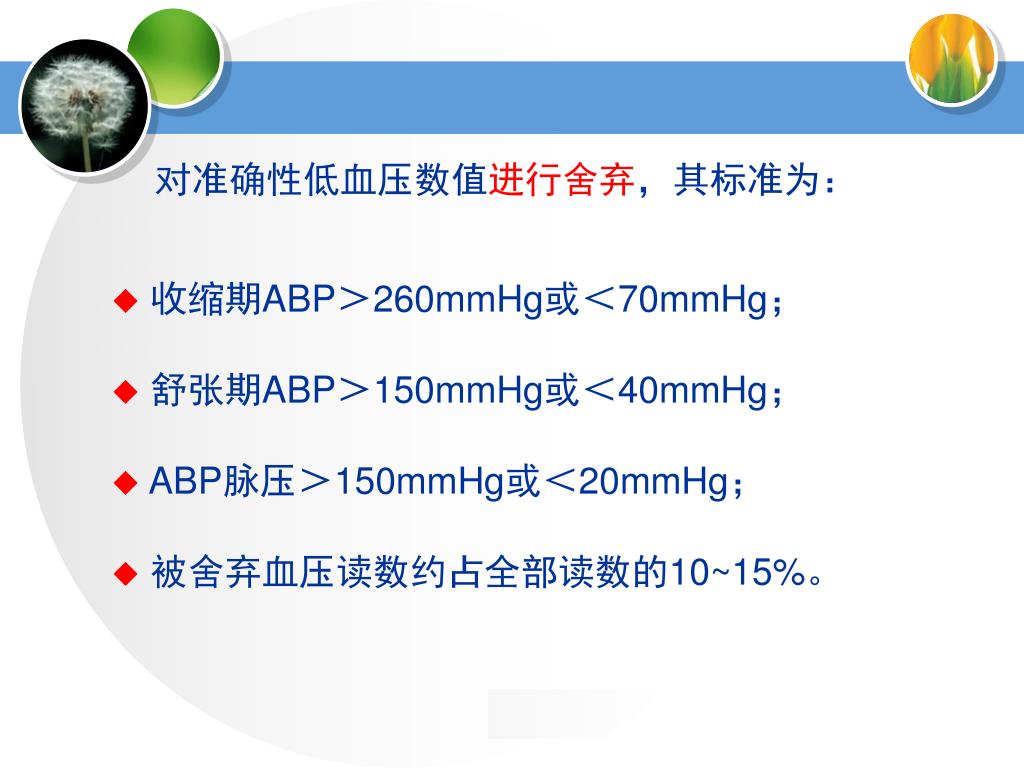 对准确性低血压数值进行舍弃，其标准为：

◆ 收缩期ABP＞260mmHg或＜70mmHg；

◆ 舒张期ABP＞150mmHg或＜40mmHg；

◆ ABP脉压＞150mmHg或＜20mmHg；

◆ 被舍弃血压读数约占全部读数的10~15%。